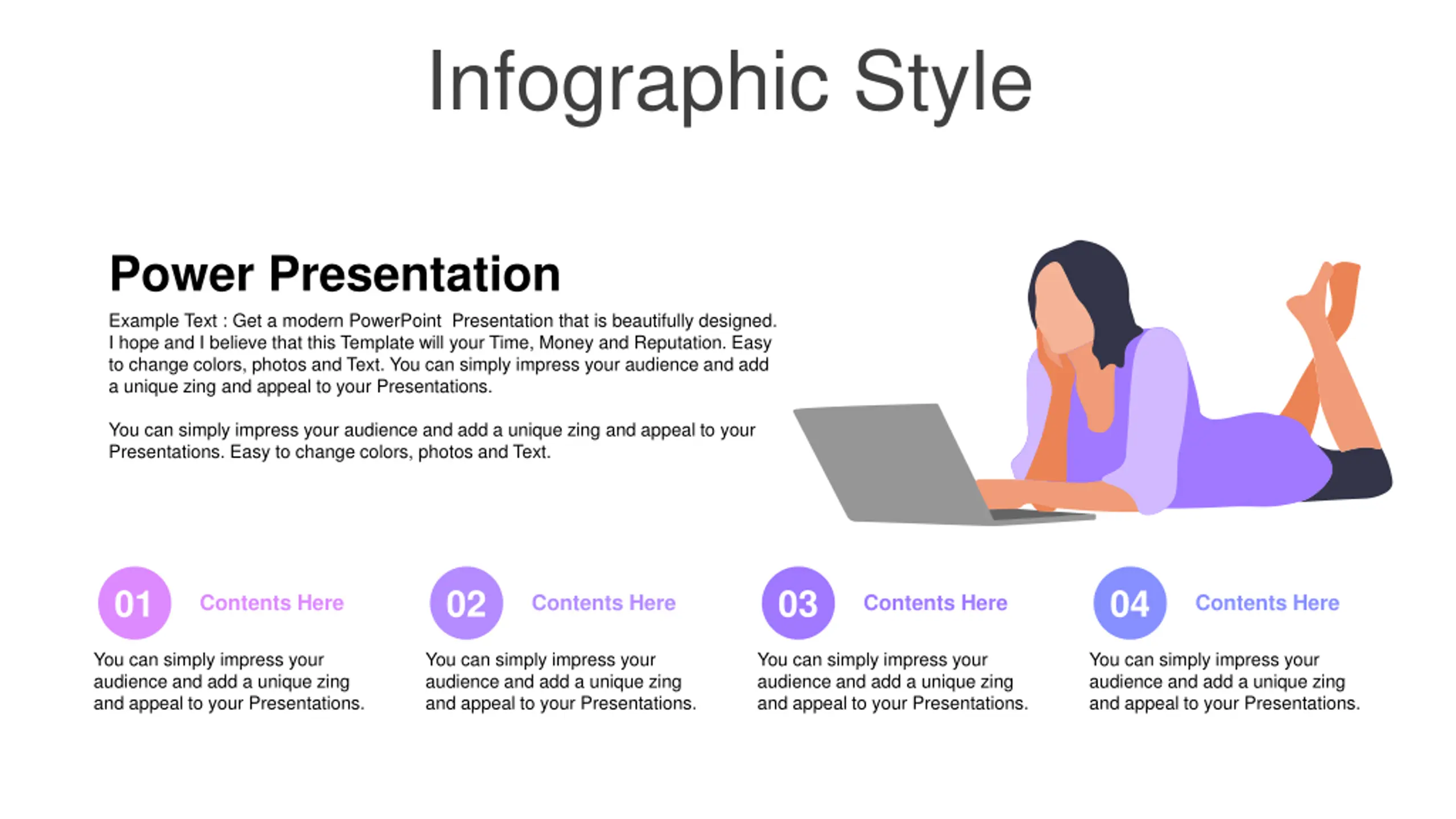 Infographic Style

Power Presentation

Example Text : Get a modern PowerPoint Presentation that is beautifully designed. I hope and I believe that this Template will your Time, Money and Reputation. Easy to change colors, photos and Text. You can simply impress your audience and add a unique zing and appeal to your Presentations.

You can simply impress your audience and add a unique zing and appeal to your Presentations. Easy to change colors, photos and Text.

01 Contents Here

You can simply impress your audience and add a unique zing and appeal to your Presentations.

02 Contents Here

You can simply impress your audience and add a unique zing and appeal to your Presentations.

03 Contents Here

You can simply impress your audience and add a unique zing and appeal to your Presentations.

04 Contents Here

You can simply impress your audience and add a unique zing and appeal to your Presentations.